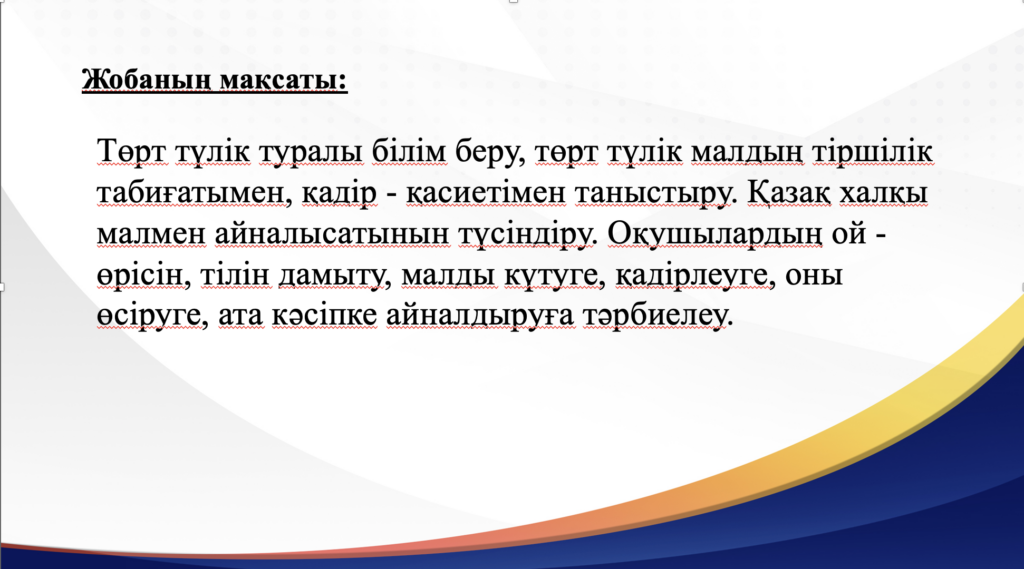 Жобаның мақсаты:

Төрт түлік туралы білім беру, төрт түлік малдың тіршілік табиғатымен, қадір - қасиетімен таныстыру. Қазақ халқы малмен айналысатынын түсіндіру. Оқушылардың ой - өрісін, тілін дамыту, малды күтуге, қадірлеуге, оны өсіруге, ата кәсіпке айналдыруға тәрбиелеу.